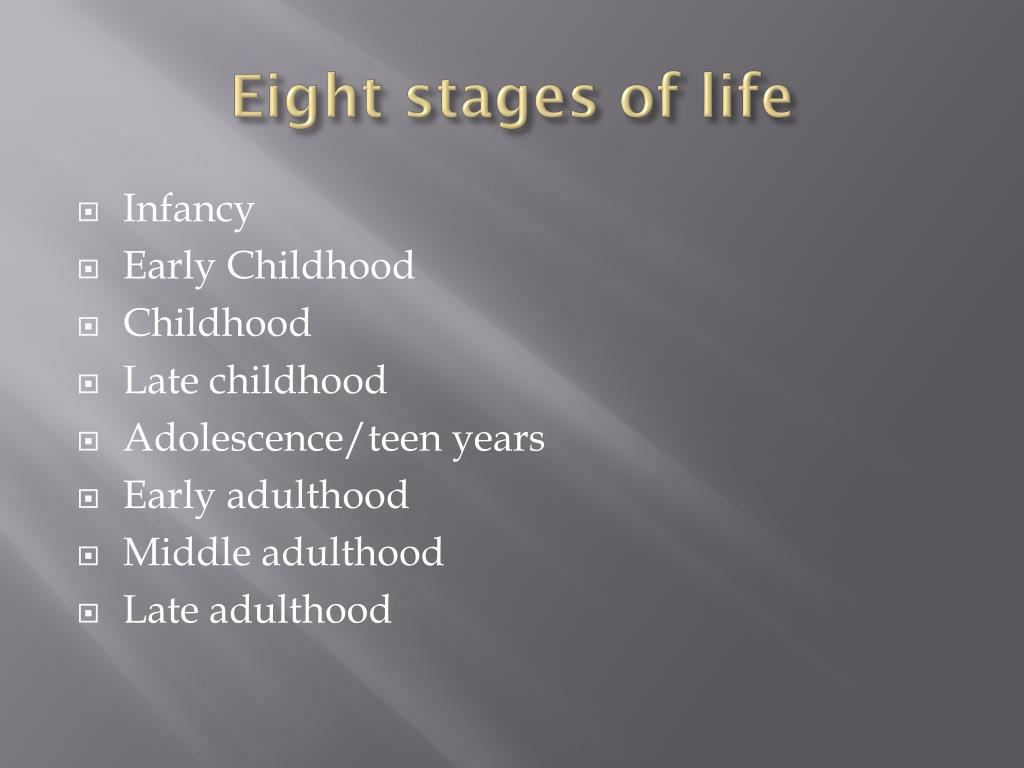 Eight stages of life

- Infancy
- Early Childhood
- Childhood
- Late childhood
- Adolescence/teen years
- Early adulthood
- Middle adulthood
- Late adulthood